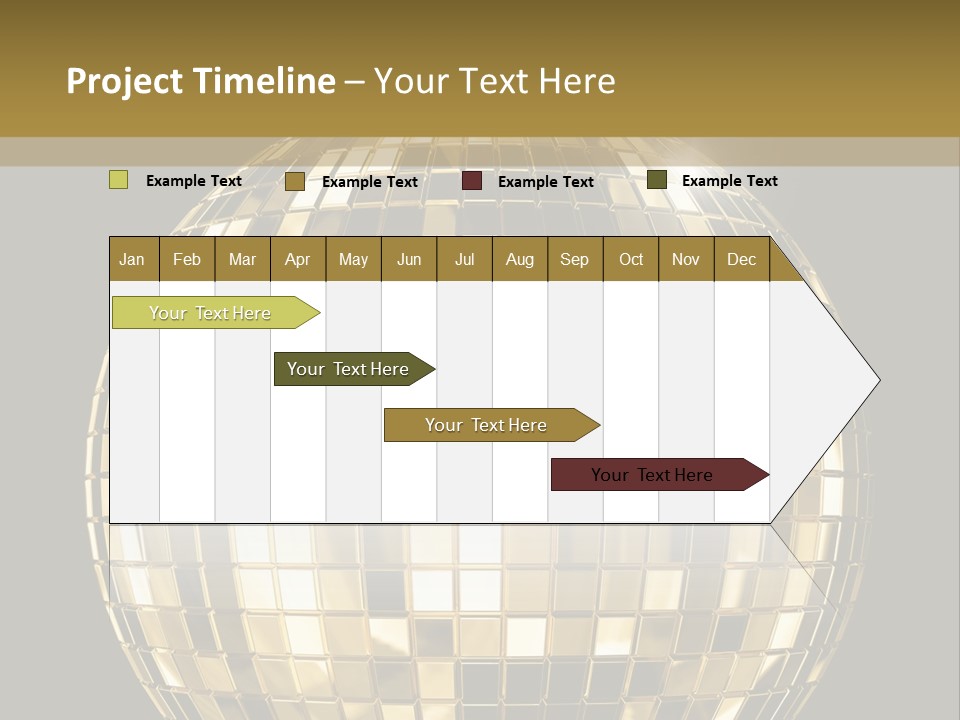 Project Timeline – Your Text Here

Example Text Example Text Example Text Example Text

| Jan | Feb | Mar | Apr | May | Jun | Jul | Aug | Sep | Oct | Nov | Dec |
|---|---|---|---|---|---|---|---|---|---|---|---|

Your Text Here

Your Text Here

Your Text Here

Your Text Here